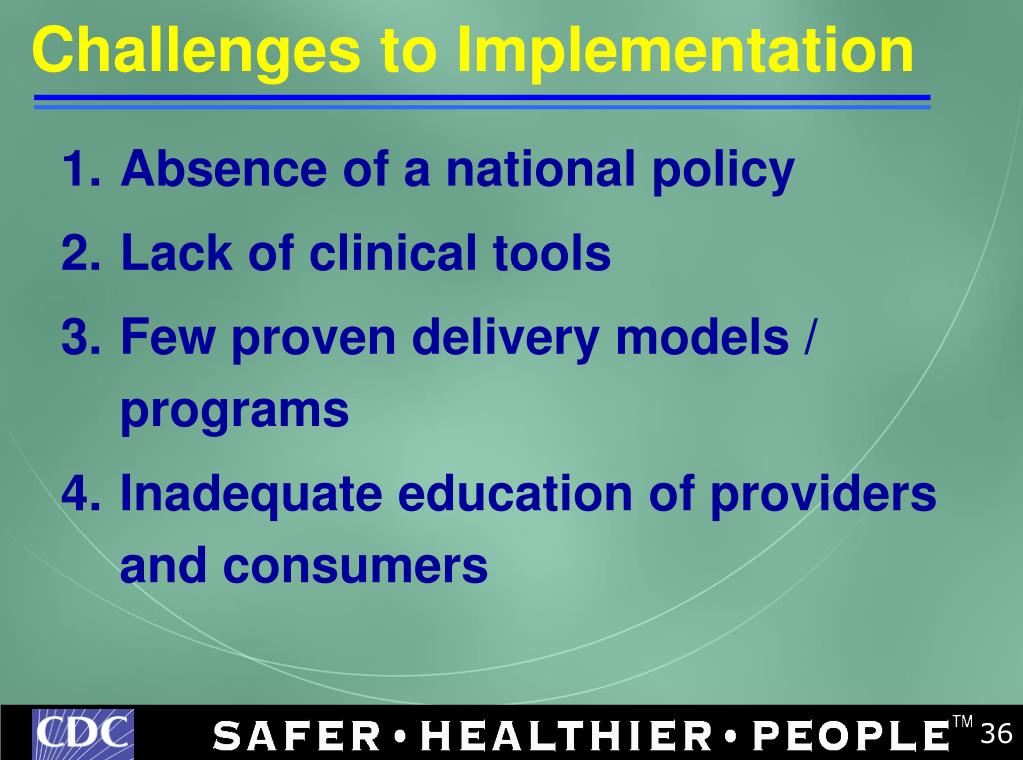 Challenges to Implementation

1. Absence of a national policy
2. Lack of clinical tools
3. Few proven delivery models / programs
4. Inadequate education of providers and consumers

CDC SAFER • HEALTHIER • PEOPLE™ 36